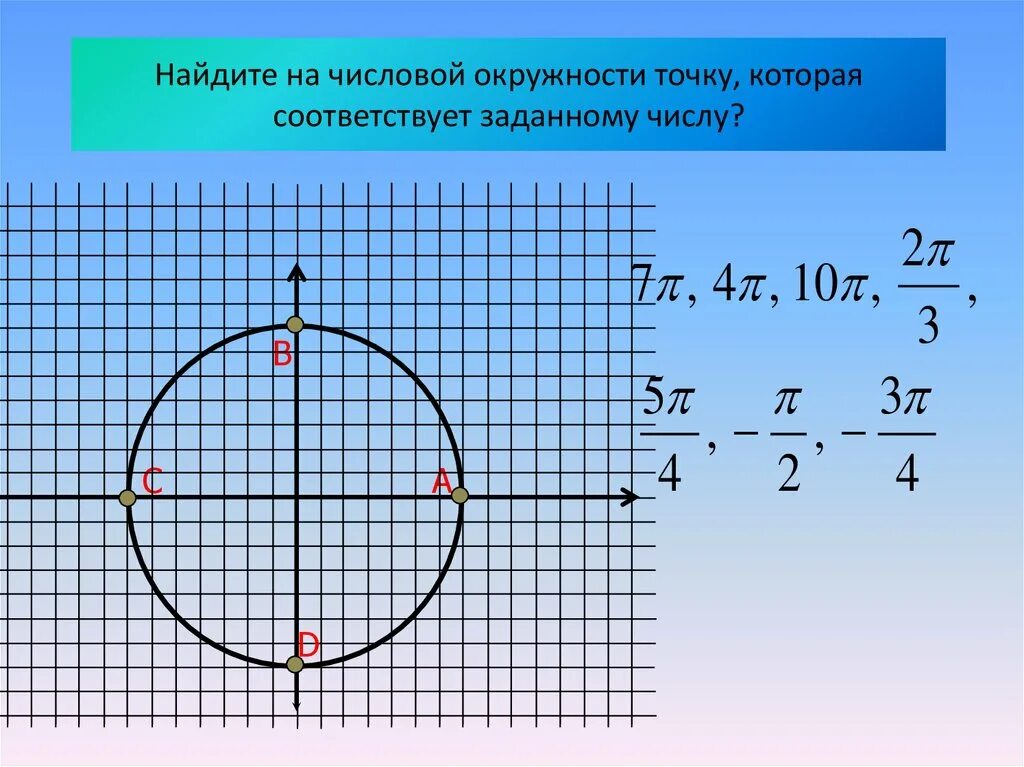 Найдите на числовой окружности точку, которая соответствует заданному числу?

B

C

A

D

$7\pi, 4\pi, 10\pi, \frac{2\pi}{3},$

$\frac{5\pi}{4}, -\frac{\pi}{2}, -\frac{3\pi}{4}$